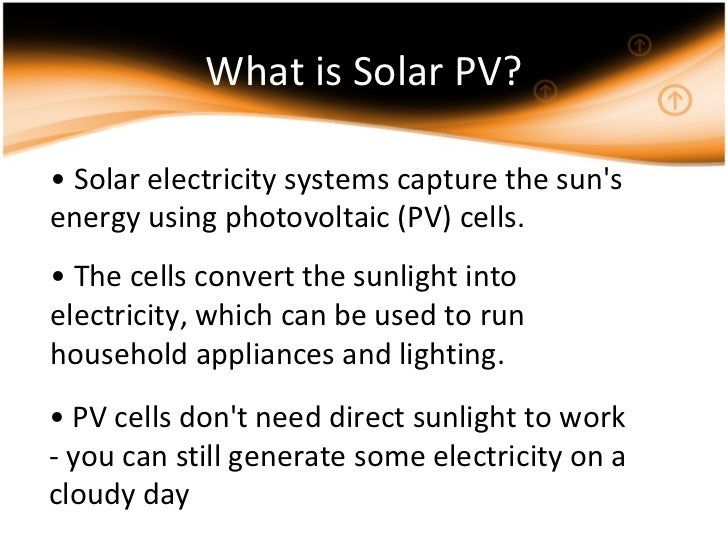 What is Solar PV?

• Solar electricity systems capture the sun's energy using photovoltaic (PV) cells.

• The cells convert the sunlight into electricity, which can be used to run household appliances and lighting.

• PV cells don't need direct sunlight to work - you can still generate some electricity on a cloudy day